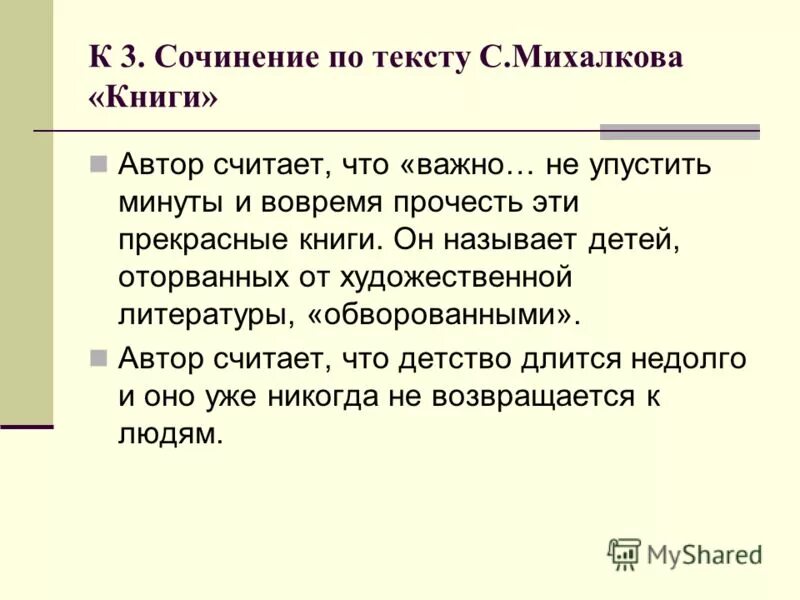 К 3. Сочинение по тексту С.Михалкова «Книги»

Автор считает, что «важно… не упустить минуты и вовремя прочесть эти прекрасные книги. Он называет детей, оторванных от художественной литературы, «обворованными».

Автор считает, что детство длится недолго и оно уже никогда не возвращается к людям.

MyShared